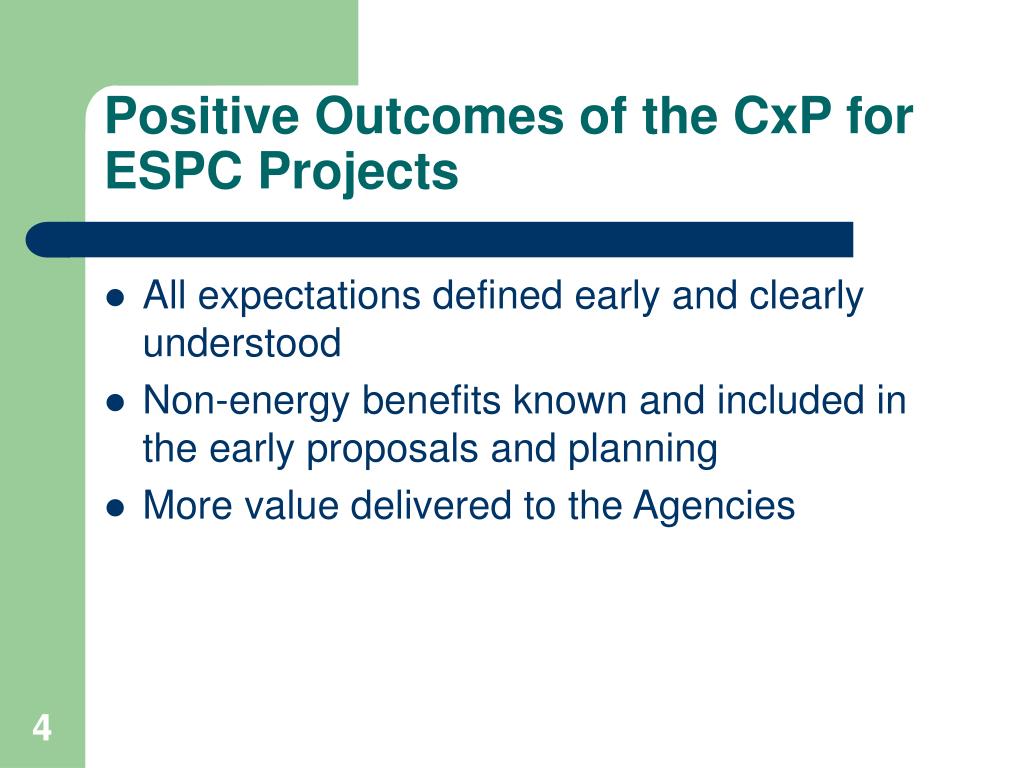 Positive Outcomes of the CxP for ESPC Projects

- All expectations defined early and clearly understood
- Non-energy benefits known and included in the early proposals and planning
- More value delivered to the Agencies

4